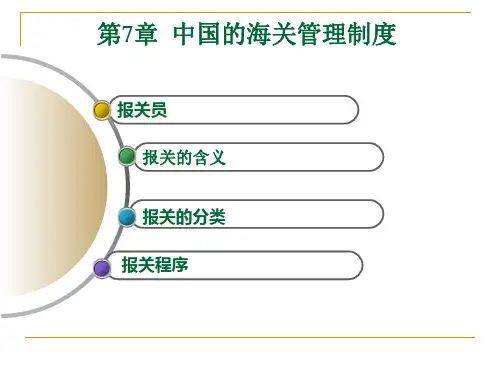 第7章 中国的海关管理制度

报关员

报关的含义

报关的分类

报关程序